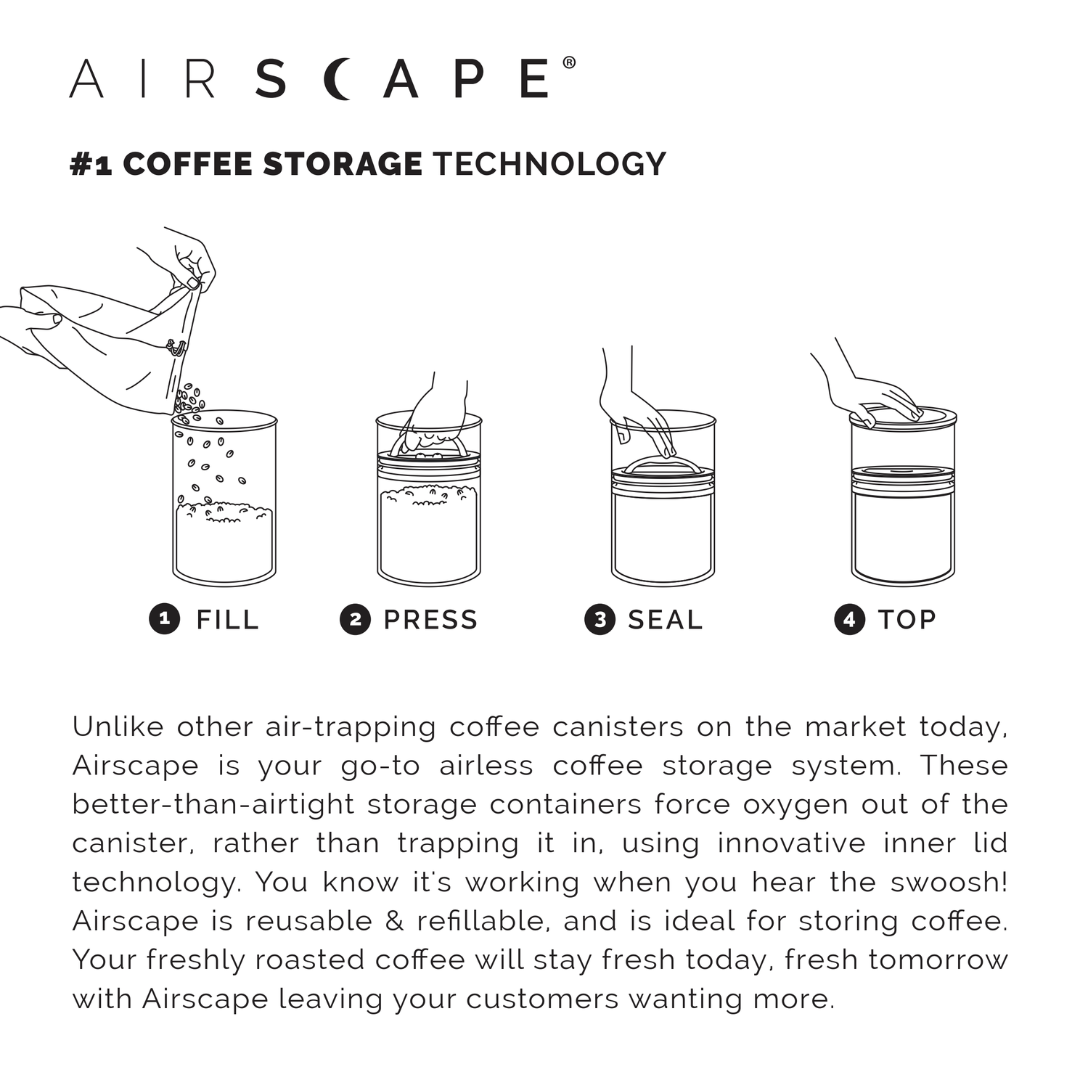 AIRSCAPE®

#1 COFFEE STORAGE TECHNOLOGY

1 FILL
2 PRESS
3 SEAL
4 TOP

Unlike other air-trapping coffee canisters on the market today, Airscape is your go-to airless coffee storage system. These better-than-airtight storage containers force oxygen out of the canister, rather than trapping it in, using innovative inner lid technology. You know it's working when you hear the swoosh! Airscape is reusable & refillable, and is ideal for storing coffee. Your freshly roasted coffee will stay fresh today, fresh tomorrow with Airscape leaving your customers wanting more.